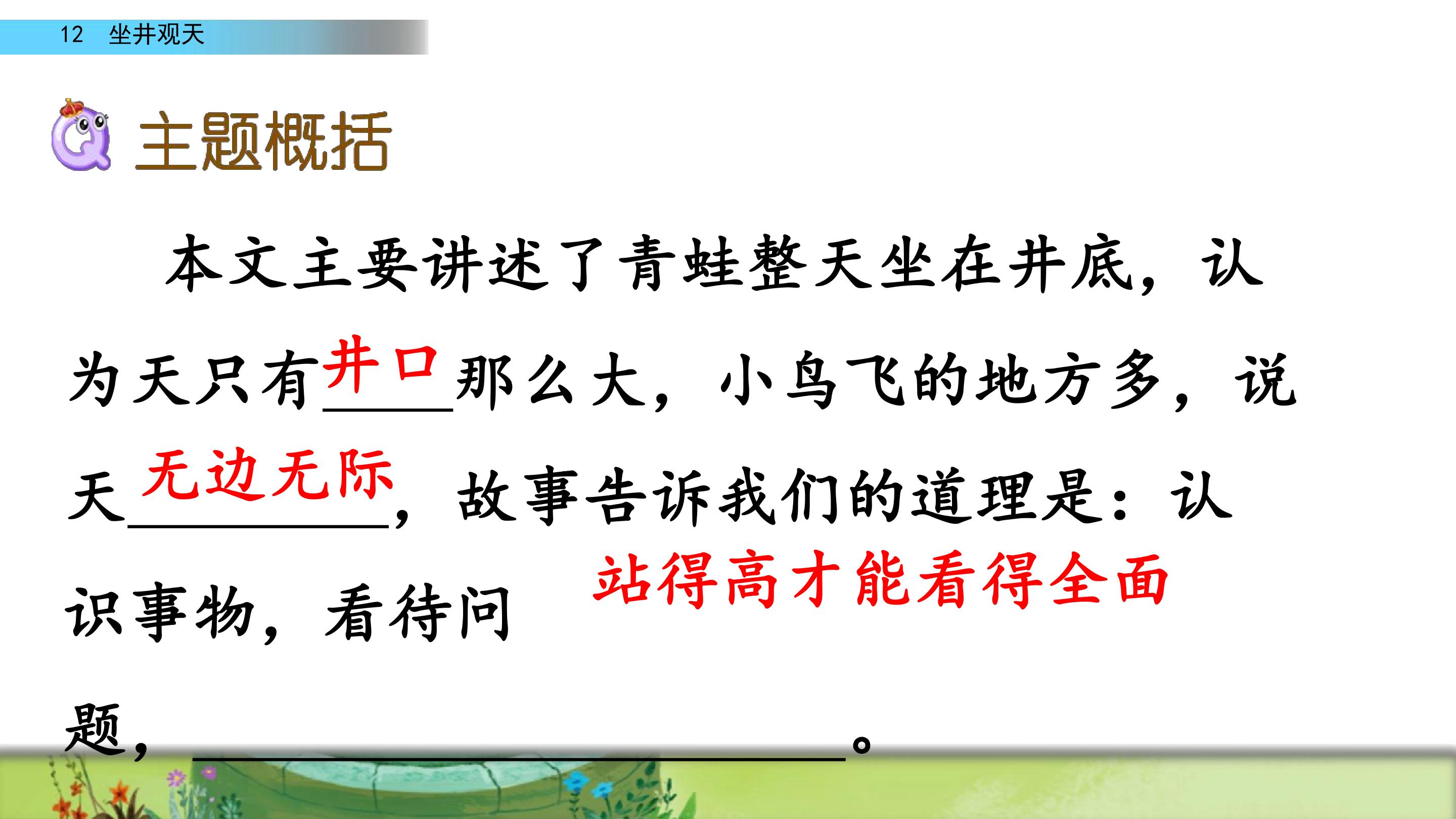 12 坐井观天

主题概括

本文主要讲述了青蛙整天坐在井底，认为天只有井口那么大，小鸟飞的地方多，说天无边无际，故事告诉我们的道理是：认识事物，看待问题，站得高才能看得全面。